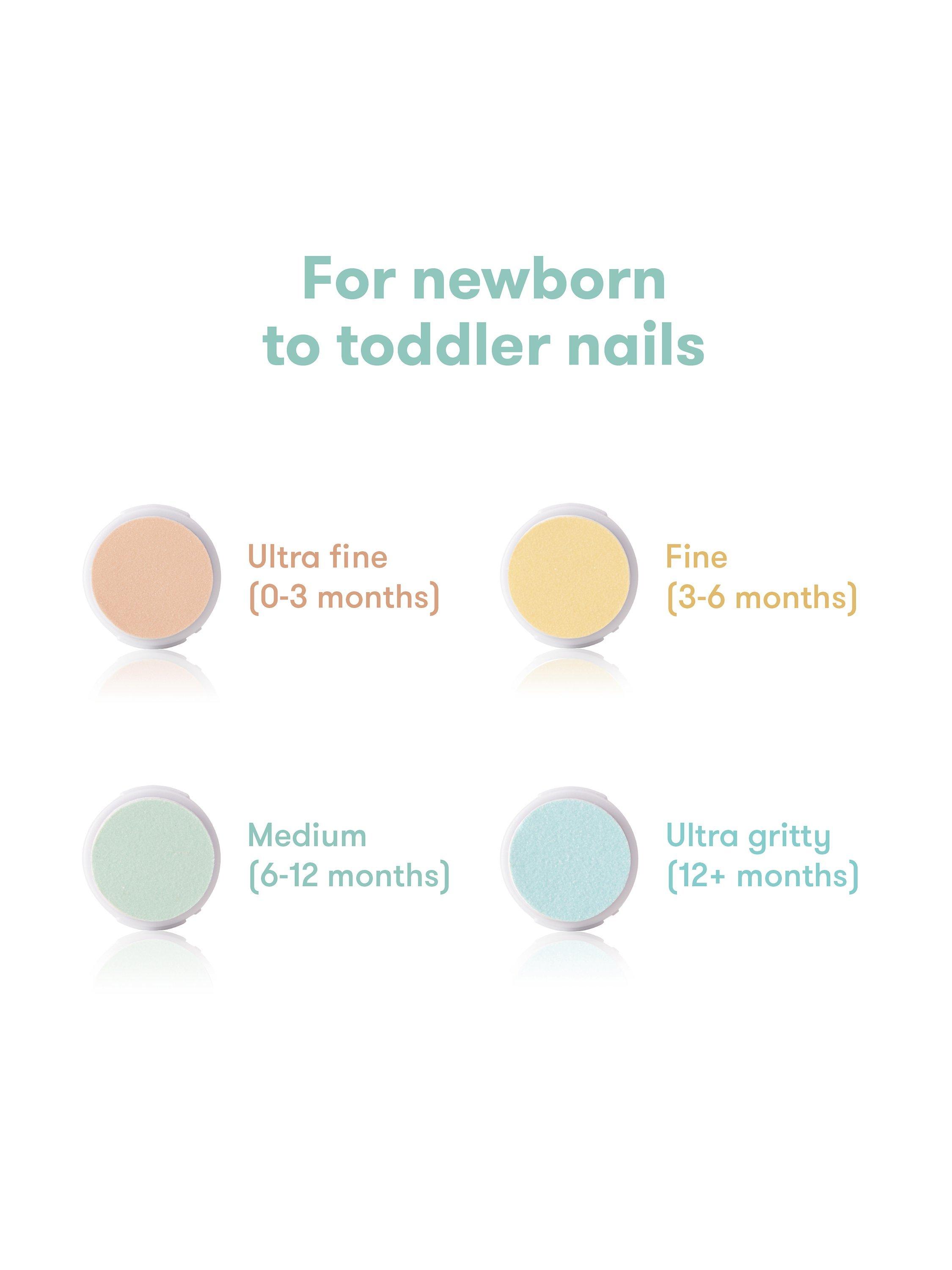 For newborn to toddler nails

Ultra fine
(0-3 months)

Fine
(3-6 months)

Medium
(6-12 months)

Ultra gritty
(12+ months)